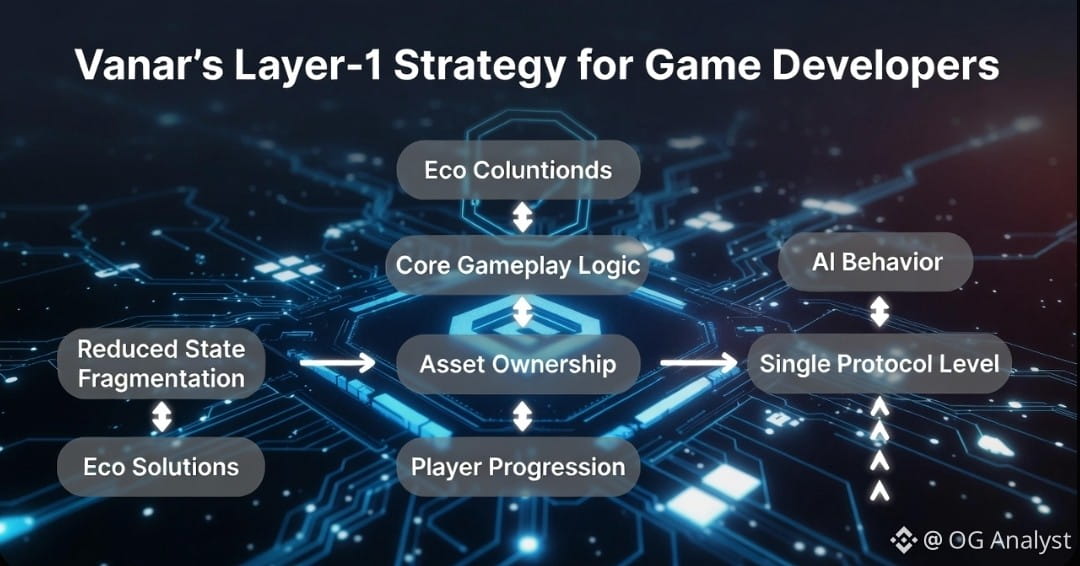 Vanar's Layer-1 Strategy for Game Developers

Eco Coluntionds

Core Gameplay Logic

AI Behavior

Reduced State Fragmentation

Asset Ownership

Single Protocol Level

Eco Solutions

Player Progression

@ OG Analyst